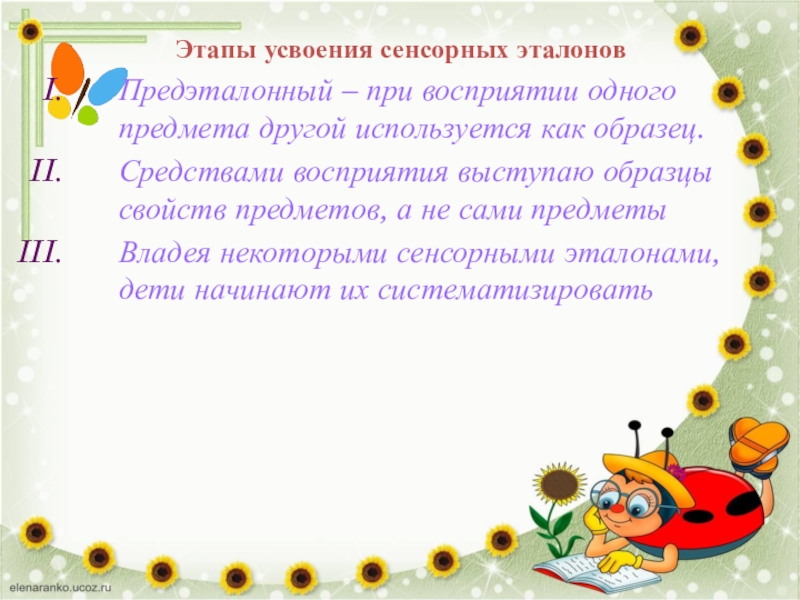 Этапы усвоения сенсорных эталонов

I. Предэталонный – при восприятии одного предмета другой используется как образец.

II. Средствами восприятия выступаю образцы свойств предметов, а не сами предметы

III. Владея некоторыми сенсорными эталонами, дети начинают их систематизировать

elenaranko.ucoz.ru